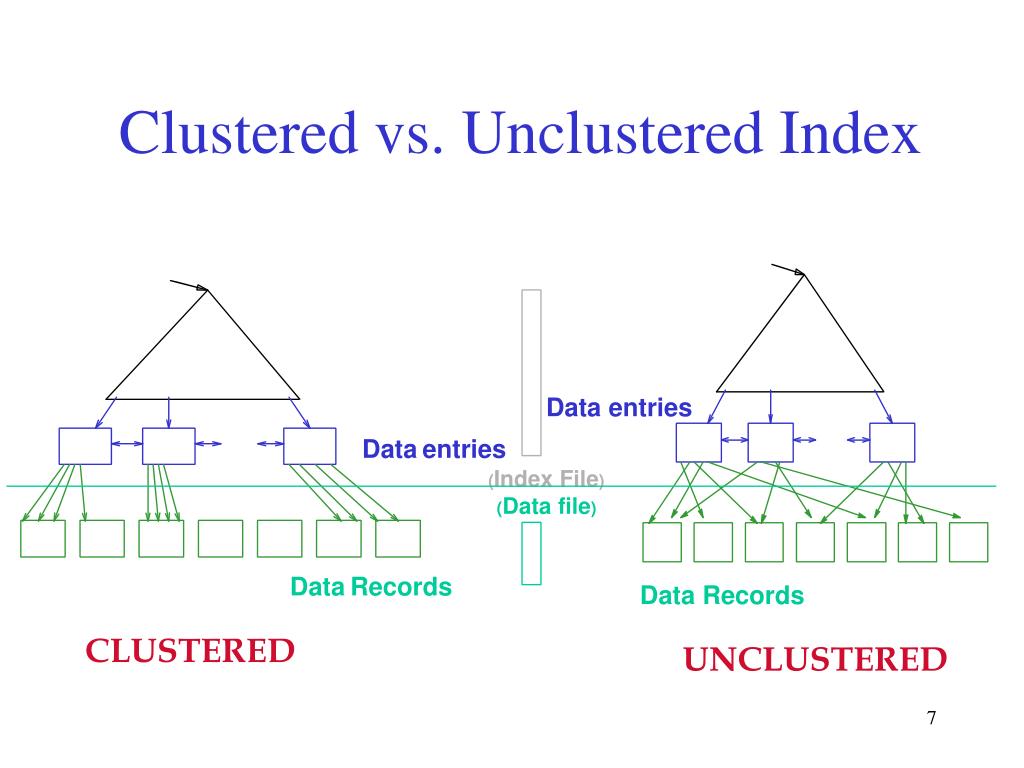 Clustered vs. Unclustered Index

Data entries

Data entries

(Index File)

(Data file)

Data Records

Data Records

CLUSTERED

UNCLUSTERED

7